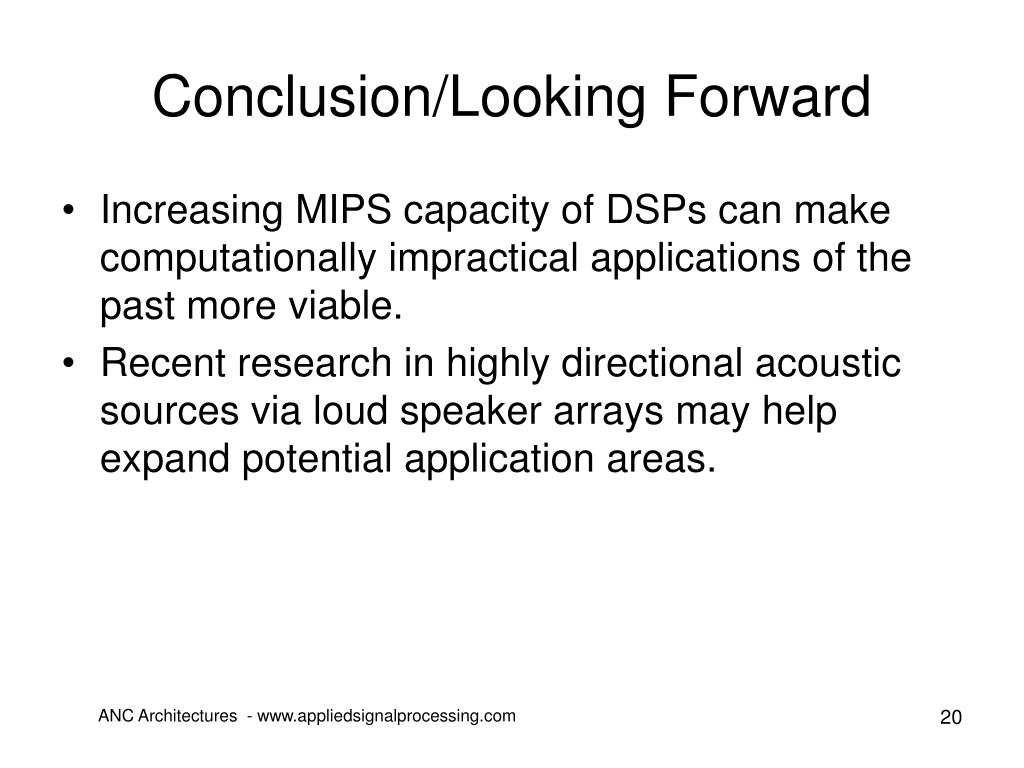 Conclusion/Looking Forward

• Increasing MIPS capacity of DSPs can make computationally impractical applications of the past more viable.

• Recent research in highly directional acoustic sources via loud speaker arrays may help expand potential application areas.

ANC Architectures - www.appliedsignalprocessing.com

20